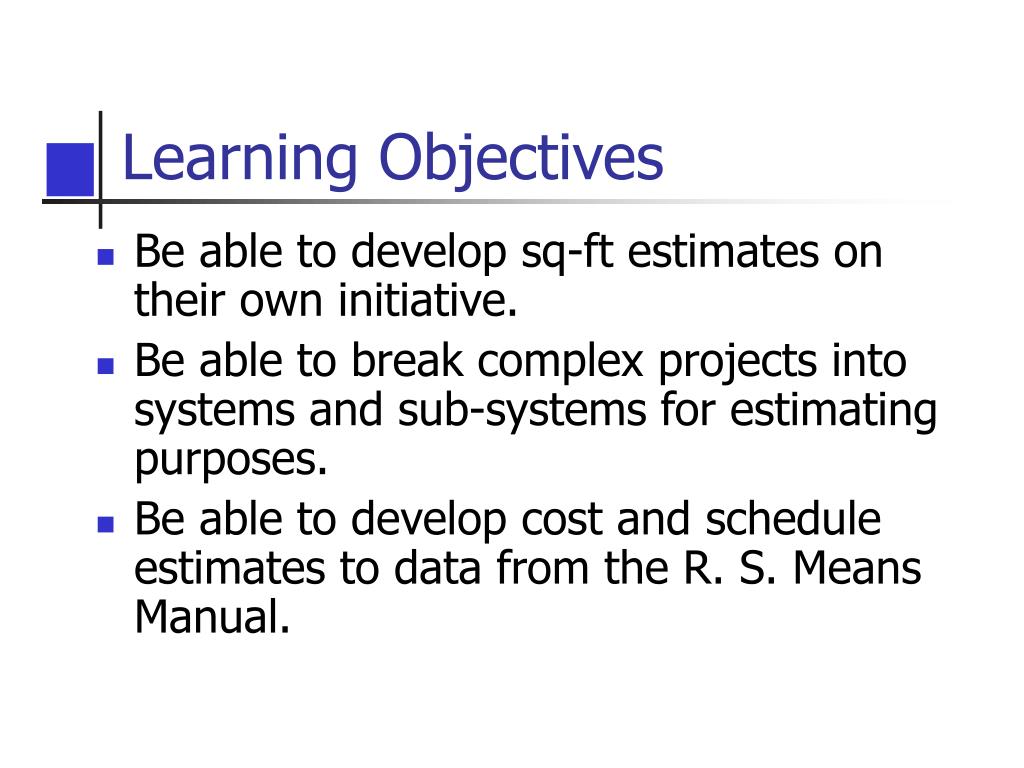 Learning Objectives

- Be able to develop sq-ft estimates on their own initiative.
- Be able to break complex projects into systems and sub-systems for estimating purposes.
- Be able to develop cost and schedule estimates to data from the R. S. Means Manual.